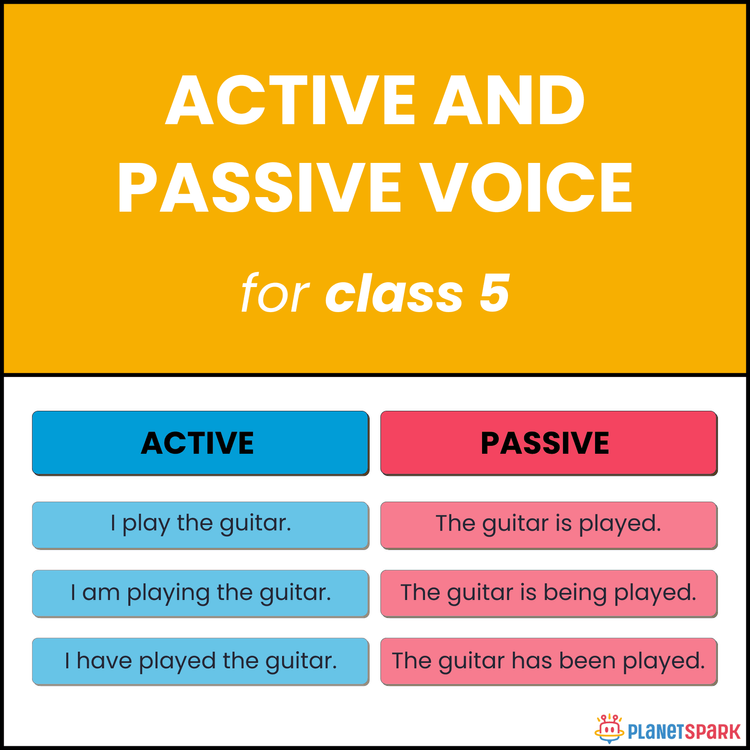 ACTIVE AND PASSIVE VOICE

for class 5

| ACTIVE | PASSIVE |
|---|---|
| I play the guitar. | The guitar is played. |
| I am playing the guitar. | The guitar is being played. |
| I have played the guitar. | The guitar has been played. |

PLANETSPARK